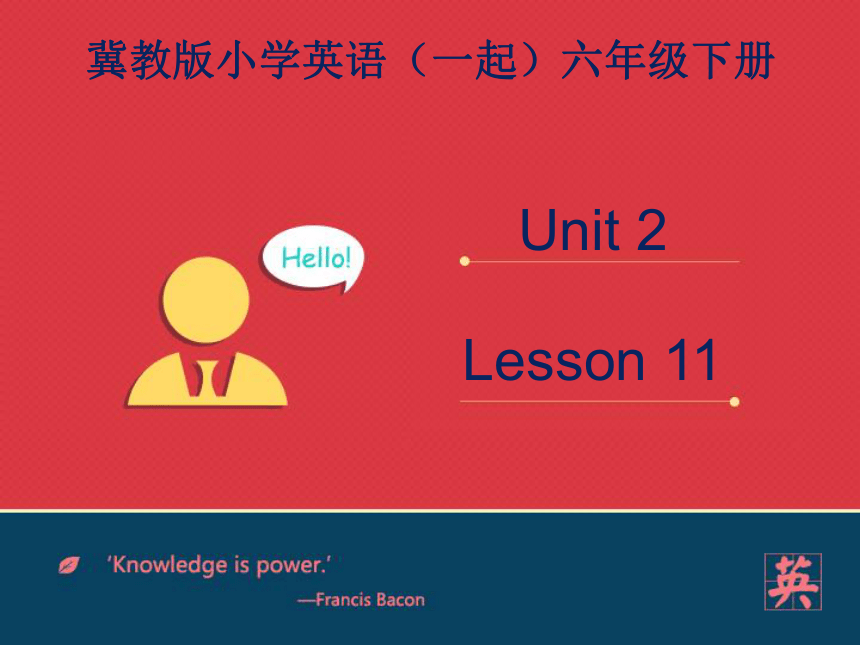 冀教版小学英语（一起）六年级下册

Hello!

Unit 2

Lesson 11

'Knowledge is power.'
—Francis Bacon

英